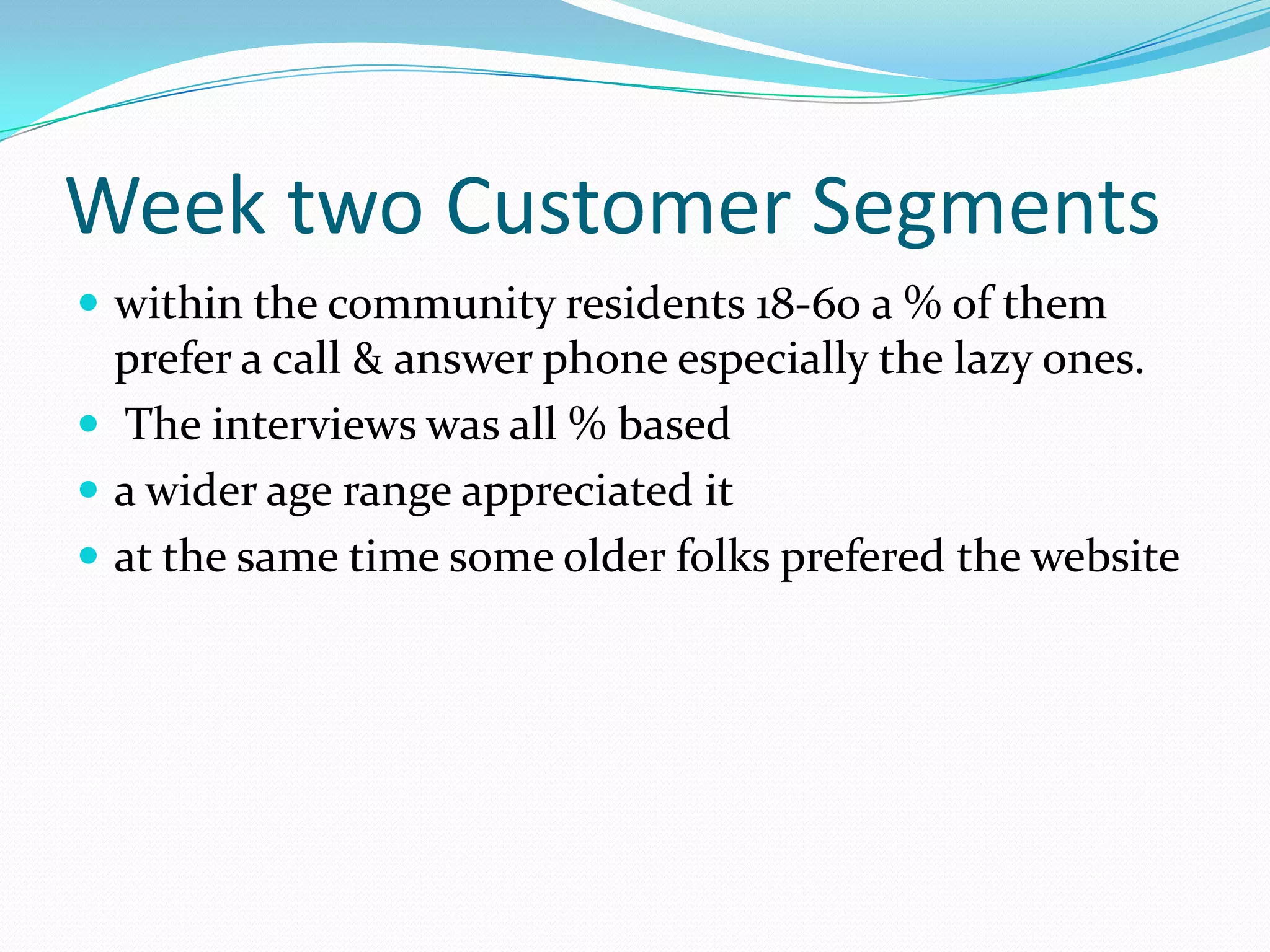 Week two Customer Segments

- within the community residents 18-60 a % of them prefer a call & answer phone especially the lazy ones.
- The interviews was all % based
- a wider age range appreciated it
- at the same time some older folks prefered the website